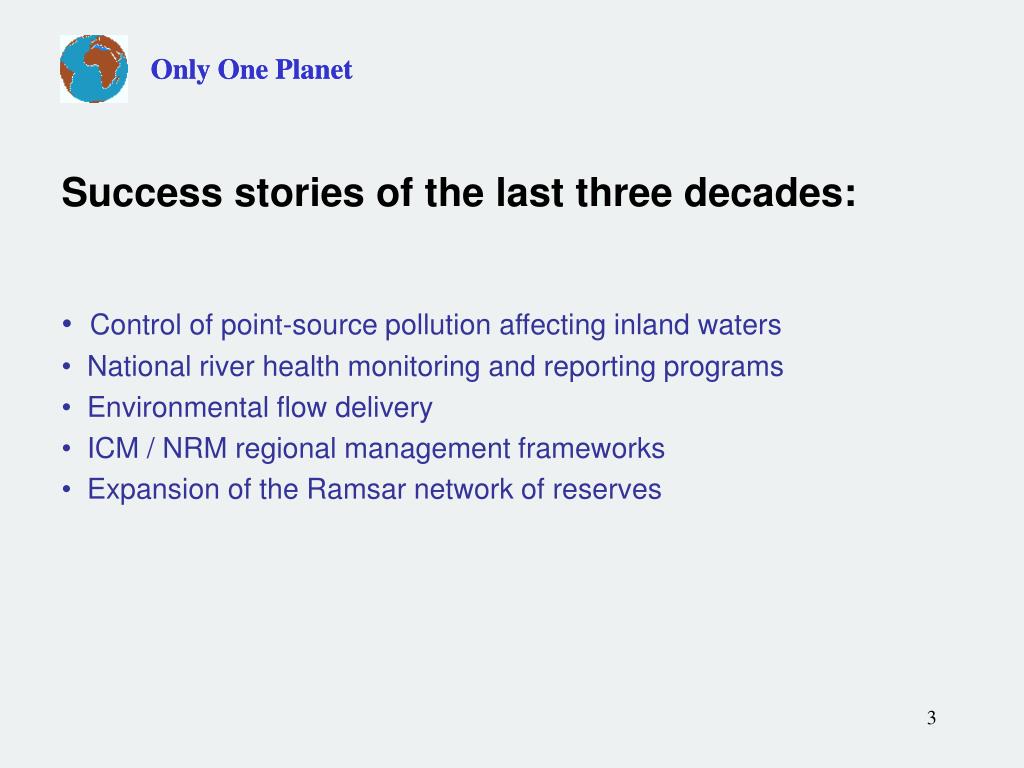 Only One Planet

Success stories of the last three decades:

• Control of point-source pollution affecting inland waters
• National river health monitoring and reporting programs
• Environmental flow delivery
• ICM / NRM regional management frameworks
• Expansion of the Ramsar network of reserves

3